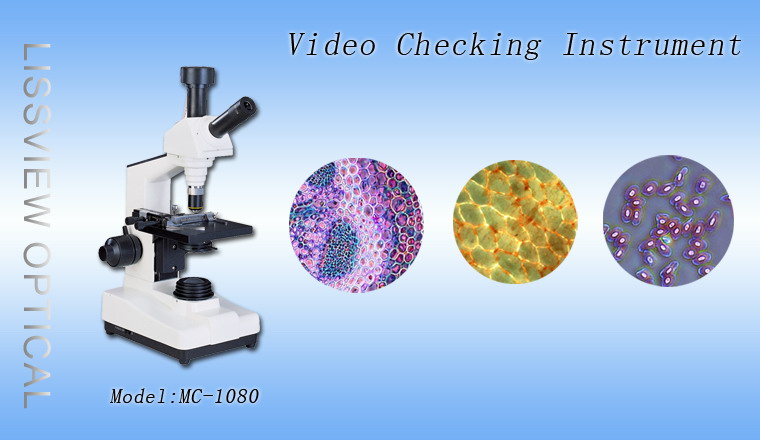 LISSVIEW OPTICAL

Video Checking Instrument

Model:MC-1080